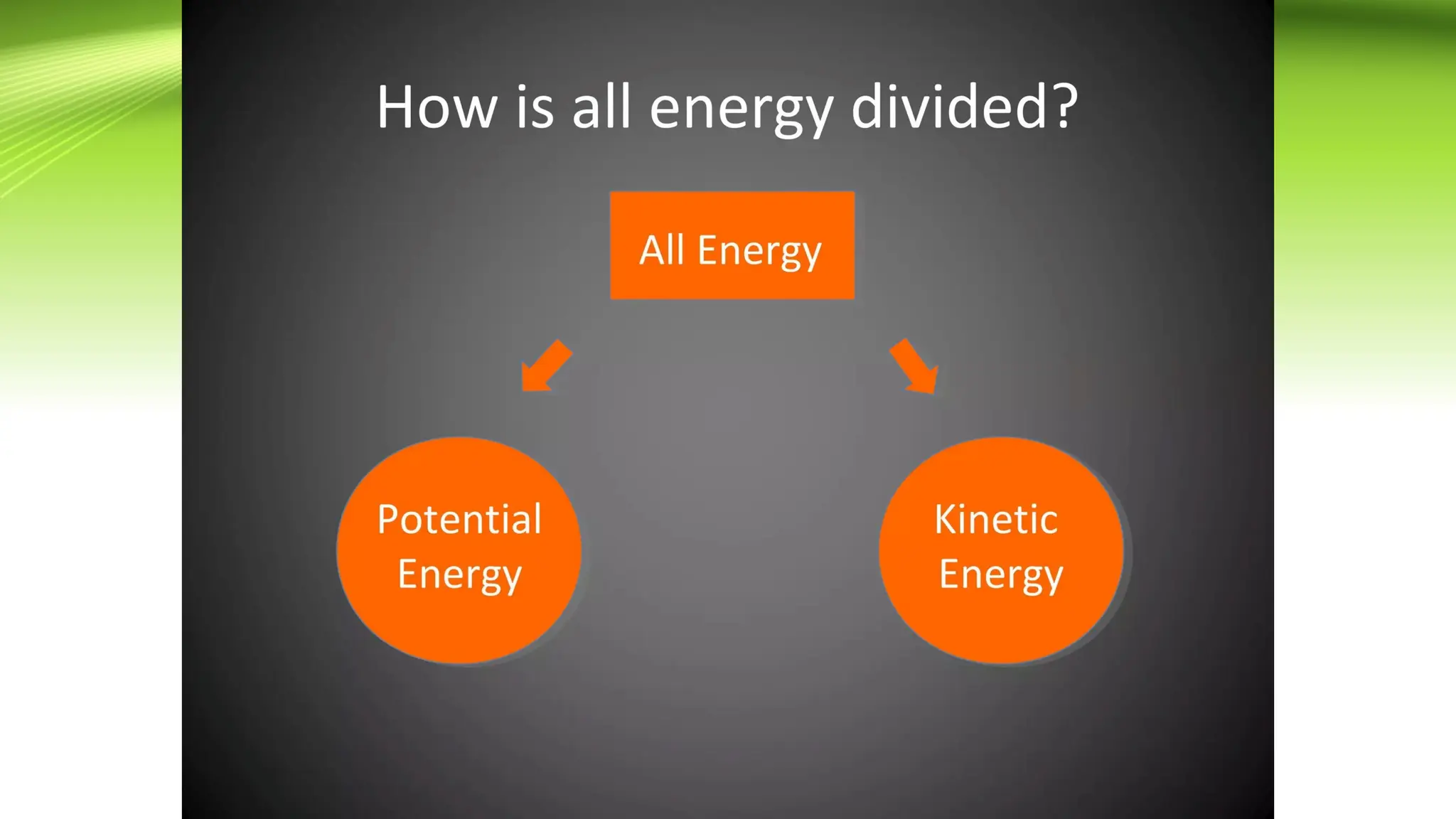 How is all energy divided?

All Energy

Potential Energy

Kinetic Energy